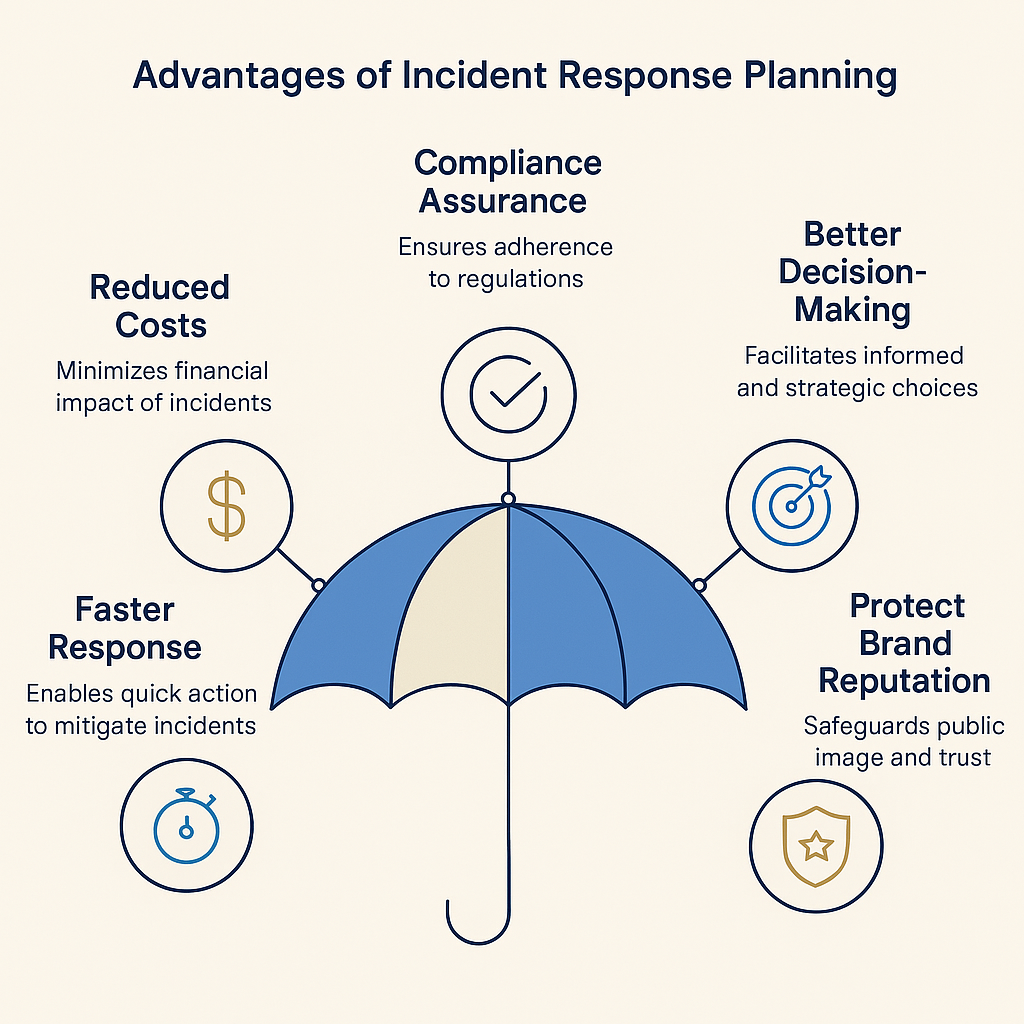 Advantages of Incident Response Planning

Compliance Assurance
Ensures adherence to regulations

Reduced Costs
Minimizes financial impact of incidents

Better Decision-Making
Facilitates informed and strategic choices

Faster Response
Enables quick action to mitigate incidents

Protect Brand Reputation
Safeguards public image and trust